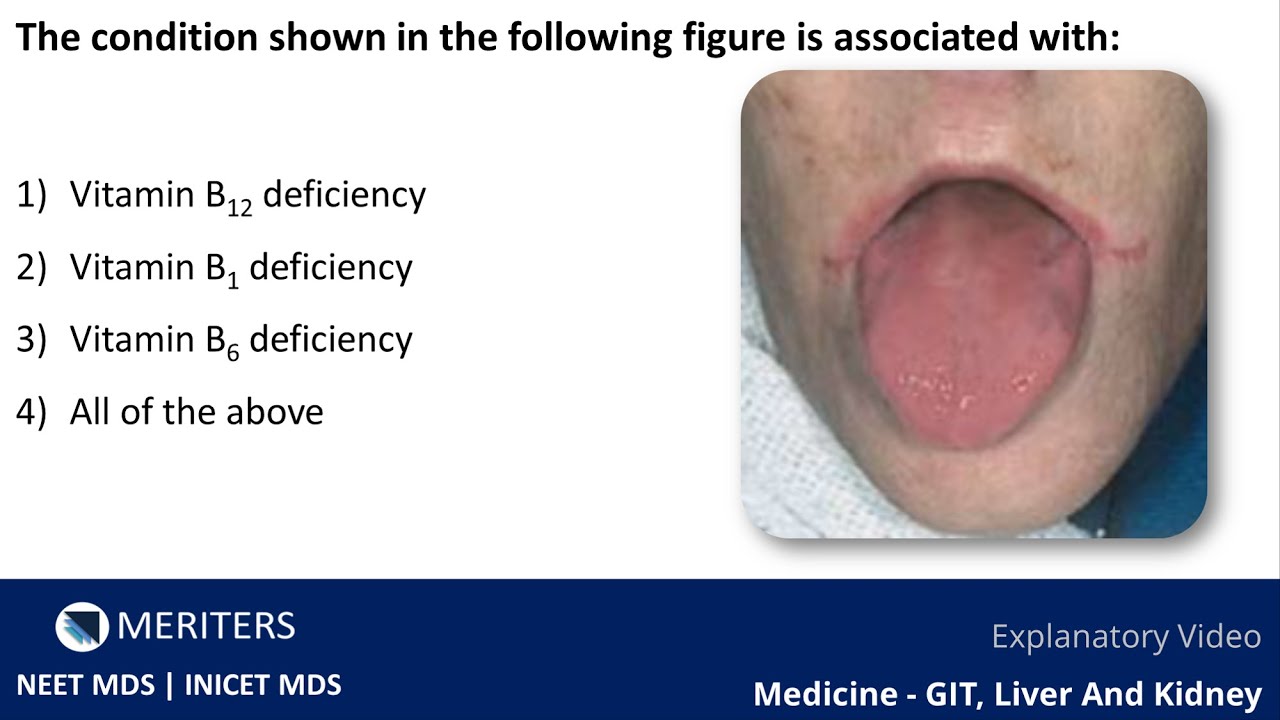 The condition shown in the following figure is associated with:

1) Vitamin $B_{12}$ deficiency

2) Vitamin $B_1$ deficiency

3) Vitamin $B_6$ deficiency

4) All of the above

MERITERS

NEET MDS | INICET MDS

Explanatory Video

Medicine - GIT, Liver And Kidney